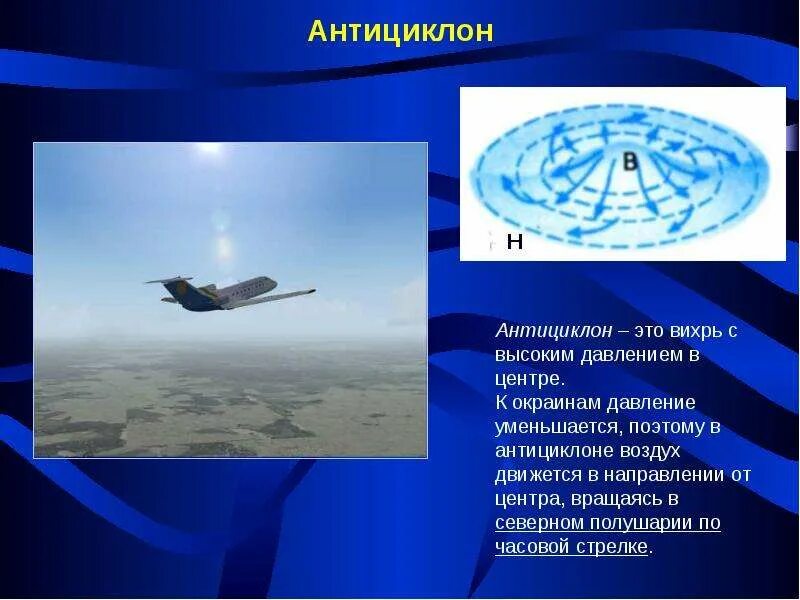 Антициклон

В

Н

Антициклон – это вихрь с высоким давлением в центре.
К окраинам давление уменьшается, поэтому в антициклоне воздух движется в направлении от центра, вращаясь в северном полушарии по часовой стрелке.